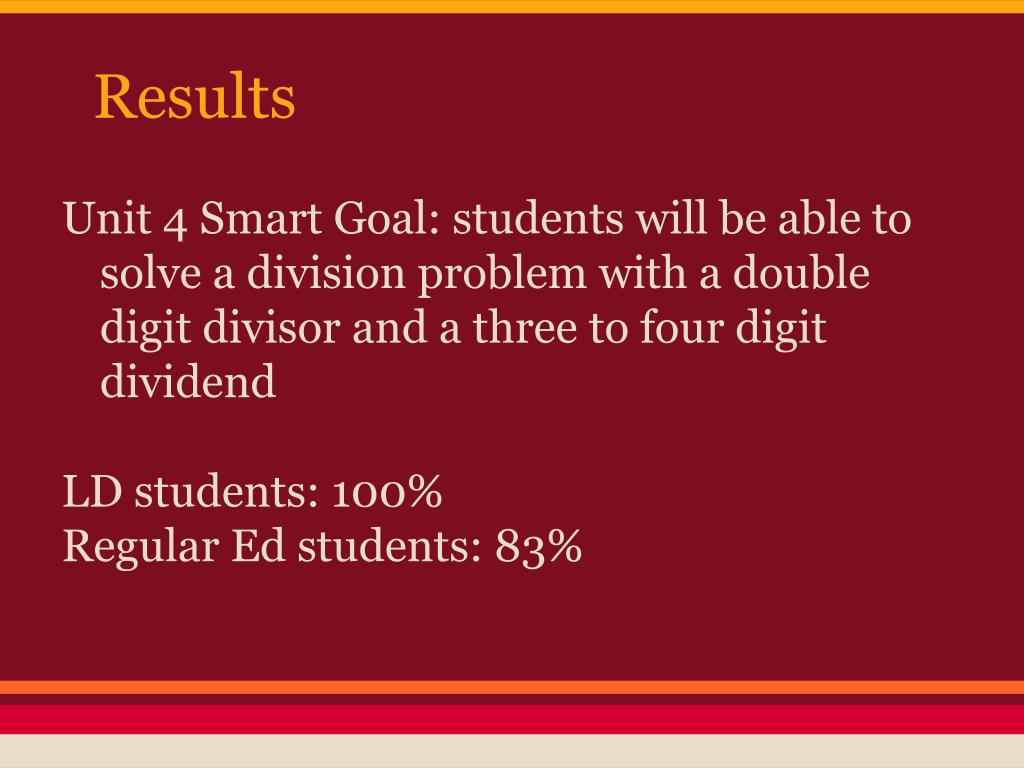 Results

Unit 4 Smart Goal: students will be able to solve a division problem with a double digit divisor and a three to four digit dividend

LD students: 100%
Regular Ed students: 83%